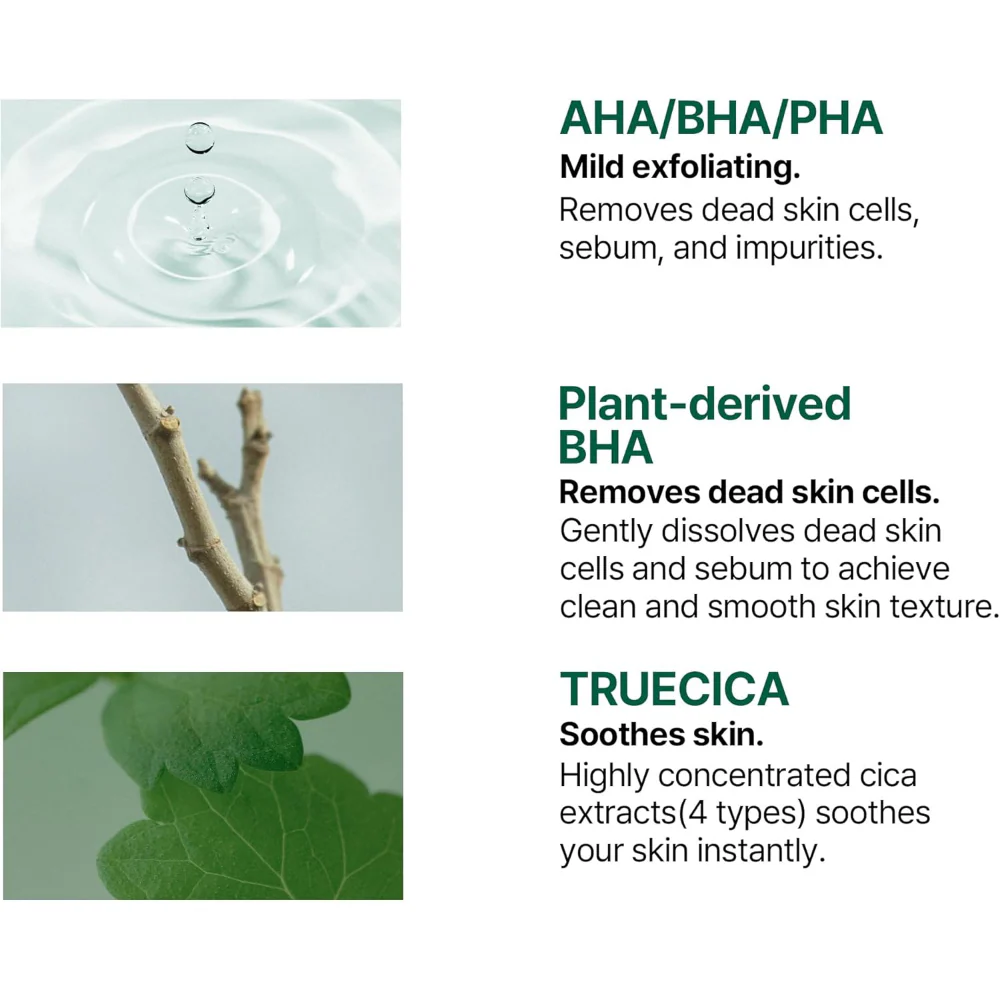 AHA/BHA/PHA
Mild exfoliating.
Removes dead skin cells, sebum, and impurities.

Plant-derived BHA
Removes dead skin cells.
Gently dissolves dead skin cells and sebum to achieve clean and smooth skin texture.

TRUECICA
Soothes skin.
Highly concentrated cica extracts(4 types) soothes your skin instantly.